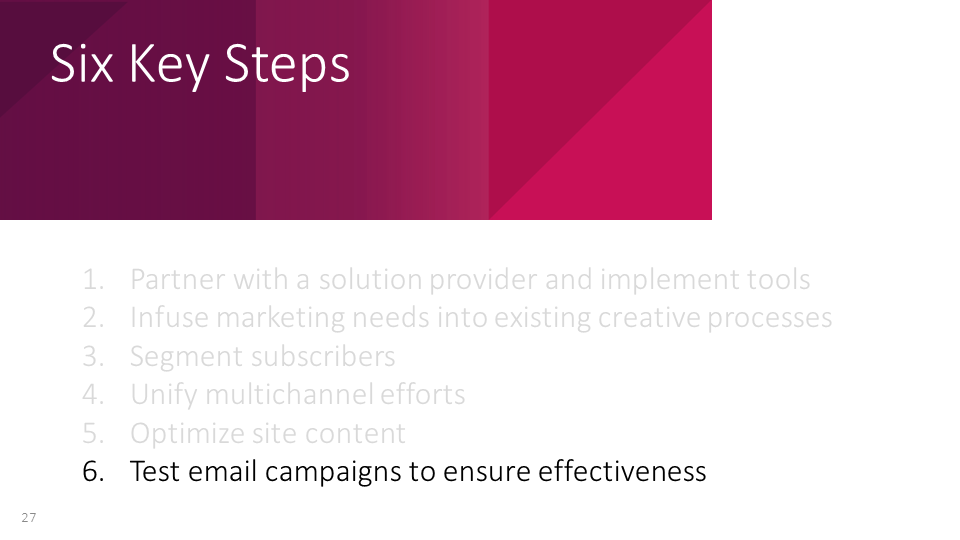 Six Key Steps

1. Partner with a solution provider and implement tools
2. Infuse marketing needs into existing creative processes
3. Segment subscribers
4. Unify multichannel efforts
5. Optimize site content
6. Test email campaigns to ensure effectiveness

27